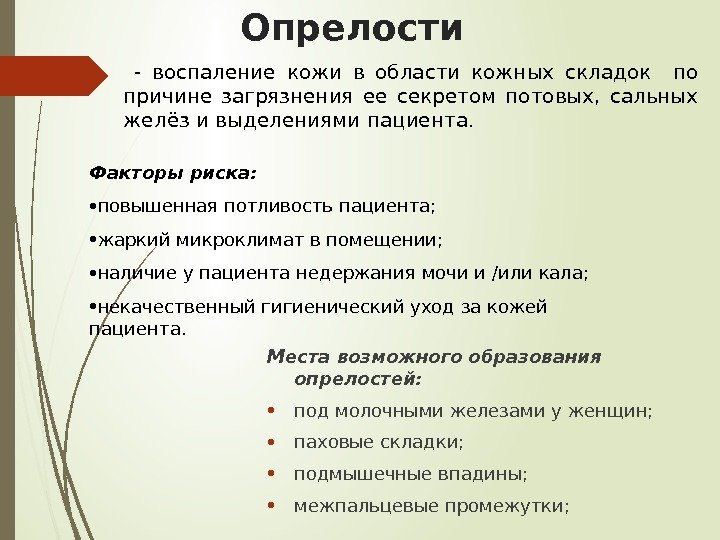 Опрелости

- воспаление кожи в области кожных складок по причине загрязнения ее секретом потовых, сальных желёз и выделениями пациента.

Факторы риска:

•повышенная потливость пациента;

•жаркий микроклимат в помещении;

•наличие у пациента недержания мочи и /или кала;

•некачественный гигиенический уход за кожей пациента.

Места возможного образования опрелостей:

• под молочными железами у женщин;
• паховые складки;
• подмышечные впадины;
• межпальцевые промежутки;